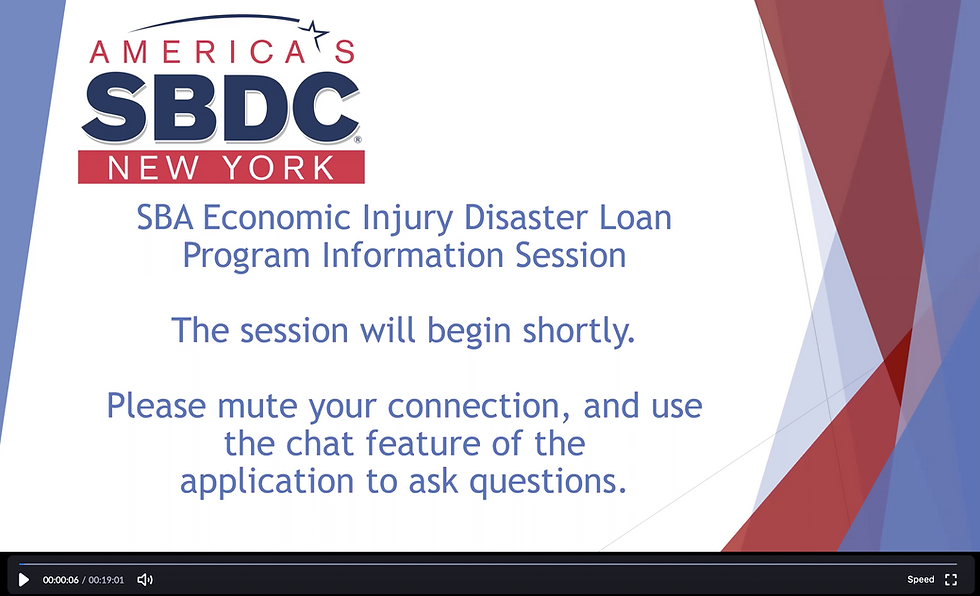 AMERICA'S
SBDC®
NEW YORK

SBA Economic Injury Disaster Loan Program Information Session

The session will begin shortly.

Please mute your connection, and use the chat feature of the application to ask questions.

00:00:06 / 00:19:01

Speed